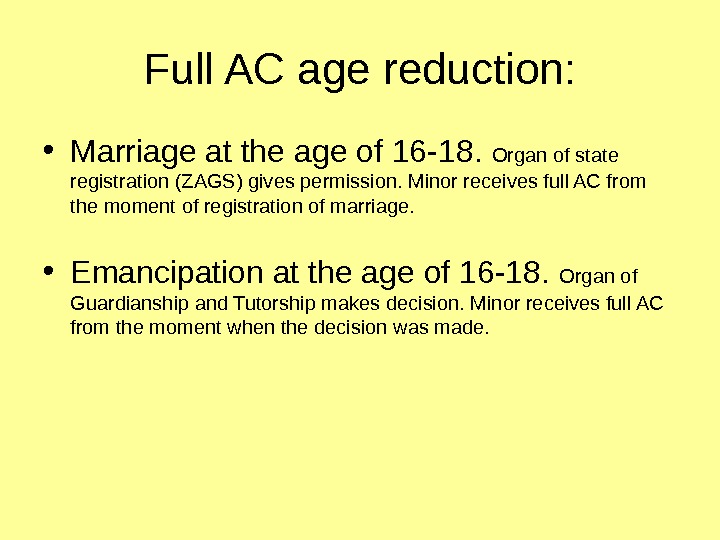 Full AC age reduction:

• Marriage at the age of 16-18. Organ of state registration (ZAGS) gives permission. Minor receives full AC from the moment of registration of marriage.

• Emancipation at the age of 16-18. Organ of Guardianship and Tutorship makes decision. Minor receives full AC from the moment when the decision was made.